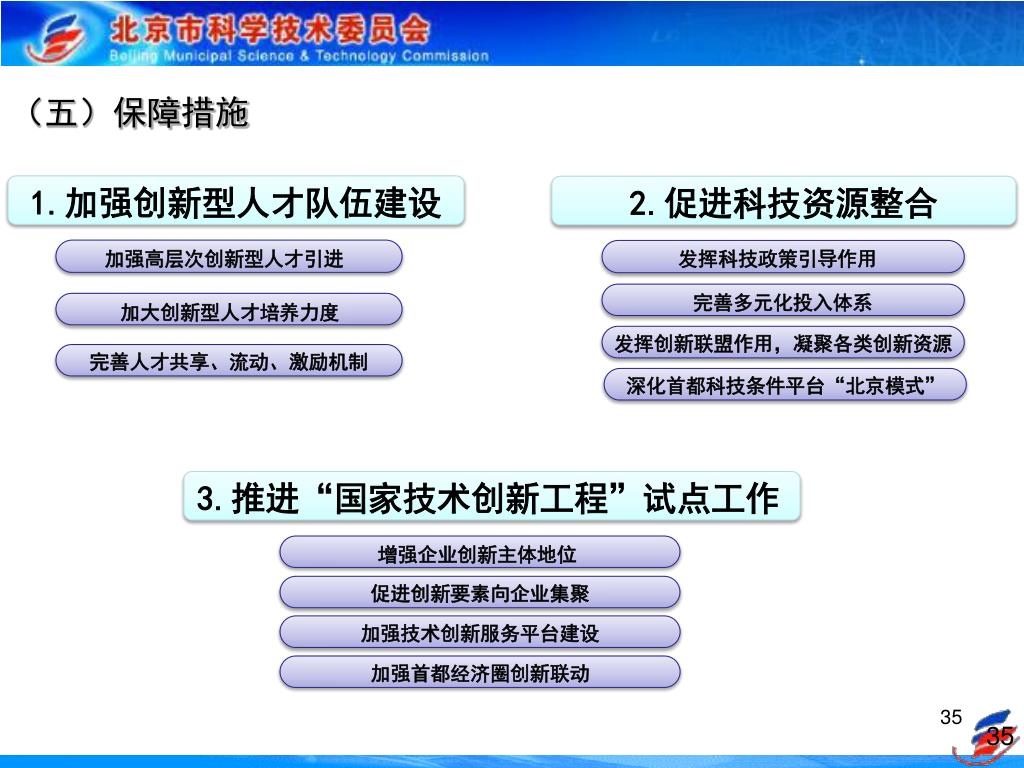 北京市科学技术委员会
Beijing Municipal Science & Technology Commission

（五）保障措施

1. 加强创新型人才队伍建设

加强高层次创新型人才引进

加大创新型人才培养力度

完善人才共享、流动、激励机制

2. 促进科技资源整合

发挥科技政策引导作用

完善多元化投入体系

发挥创新联盟作用，凝聚各类创新资源

深化首都科技条件平台“北京模式”

3. 推进“国家技术创新工程”试点工作

增强企业创新主体地位

促进创新要素向企业集聚

加强技术创新服务平台建设

加强首都经济圈创新联动

35

35